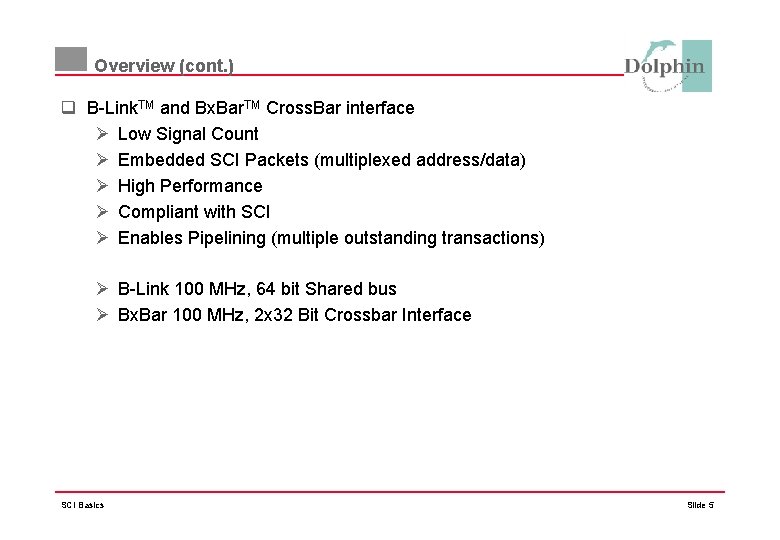 Overview (cont.)

Dolphin

❑ B-Link$^{TM}$ and BxBar$^{TM}$ CrossBar interface

➢ Low Signal Count
➢ Embedded SCI Packets (multiplexed address/data)
➢ High Performance
➢ Compliant with SCI
➢ Enables Pipelining (multiple outstanding transactions)

➢ B-Link 100 MHz, 64 bit Shared bus
➢ BxBar 100 MHz, 2x32 Bit Crossbar Interface

SCI Basics

Slide 5